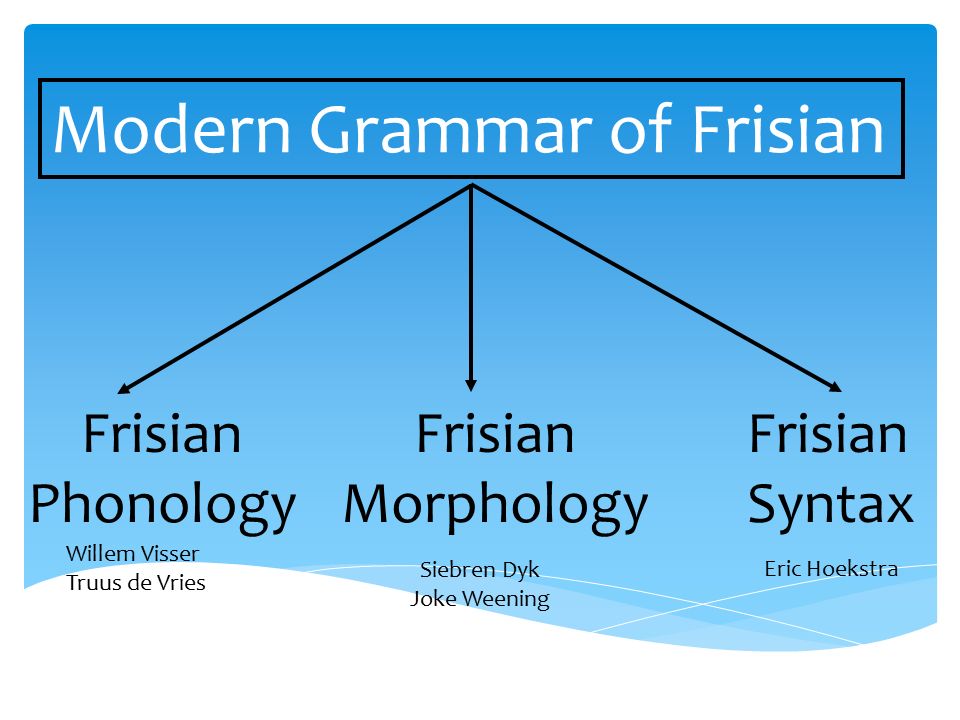 Modern Grammar of Frisian

Frisian Phonology
Willem Visser
Truus de Vries

Frisian Morphology
Siebren Dyk
Joke Weening

Frisian Syntax
Eric Hoekstra